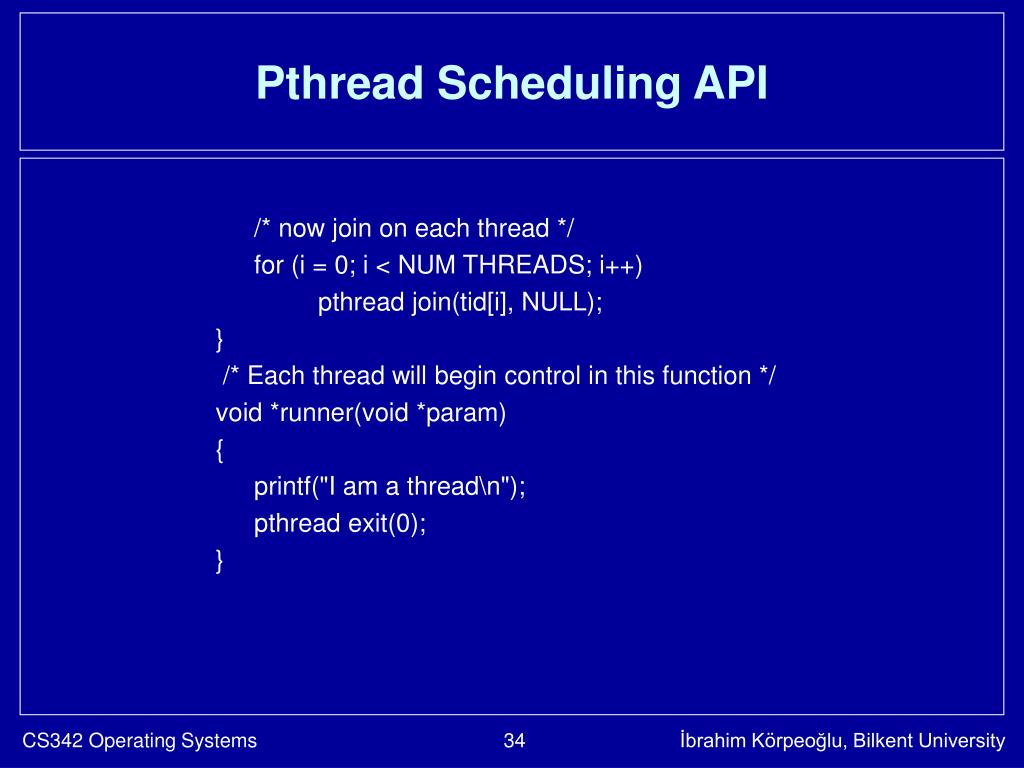 Pthread Scheduling API

/* now join on each thread */
for (i = 0; i < NUM THREADS; i++)
pthread join(tid[i], NULL);
}
/* Each thread will begin control in this function */
void *runner(void *param)
{
printf("I am a thread\n");
pthread exit(0);
}

CS342 Operating Systems

34

İbrahim Körpeoğlu, Bilkent University